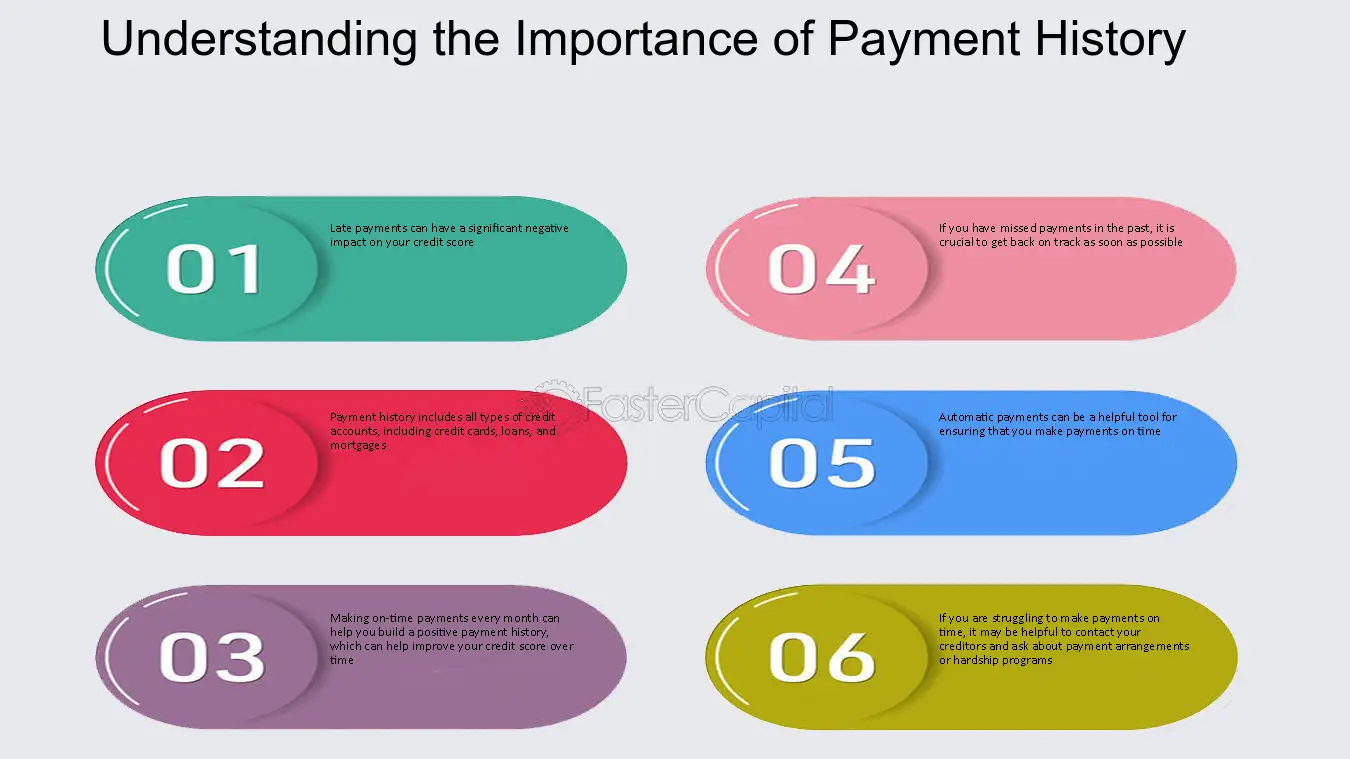 Understanding the Importance of Payment History

01

Late payments can have a significant negative impact on your credit score

02

Payment history includes all types of credit accounts, including credit cards, loans, and mortgages

03

Making on-time payments every month can help you build a positive payment history, which can help improve your credit score over time

04

If you have missed payments in the past, it is crucial to get back on track as soon as possible

05

Automatic payments can be a helpful tool for ensuring that you make payments on time

06

If you are struggling to make payments on time, it may be helpful to contact your creditors and ask about payment arrangements or hardship programs

FasterCapital